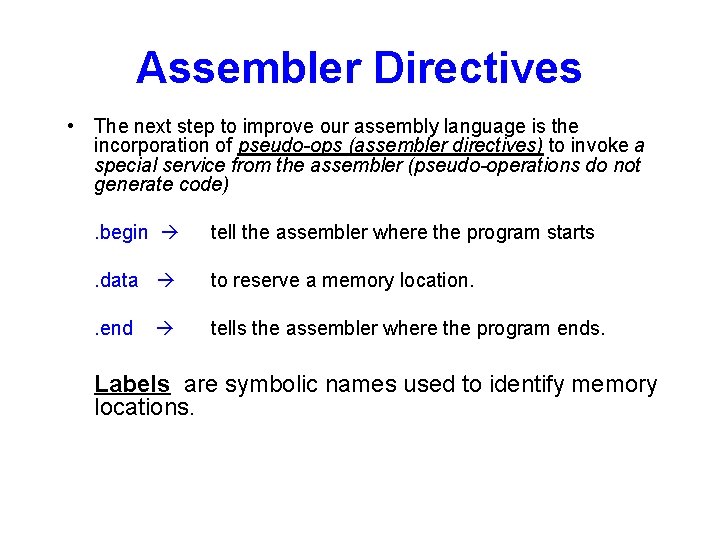 Assembler Directives

• The next step to improve our assembly language is the incorporation of pseudo-ops (assembler directives) to invoke a special service from the assembler (pseudo-operations do not generate code)

.begin → tell the assembler where the program starts

.data → to reserve a memory location.

.end → tells the assembler where the program ends.

Labels are symbolic names used to identify memory locations.